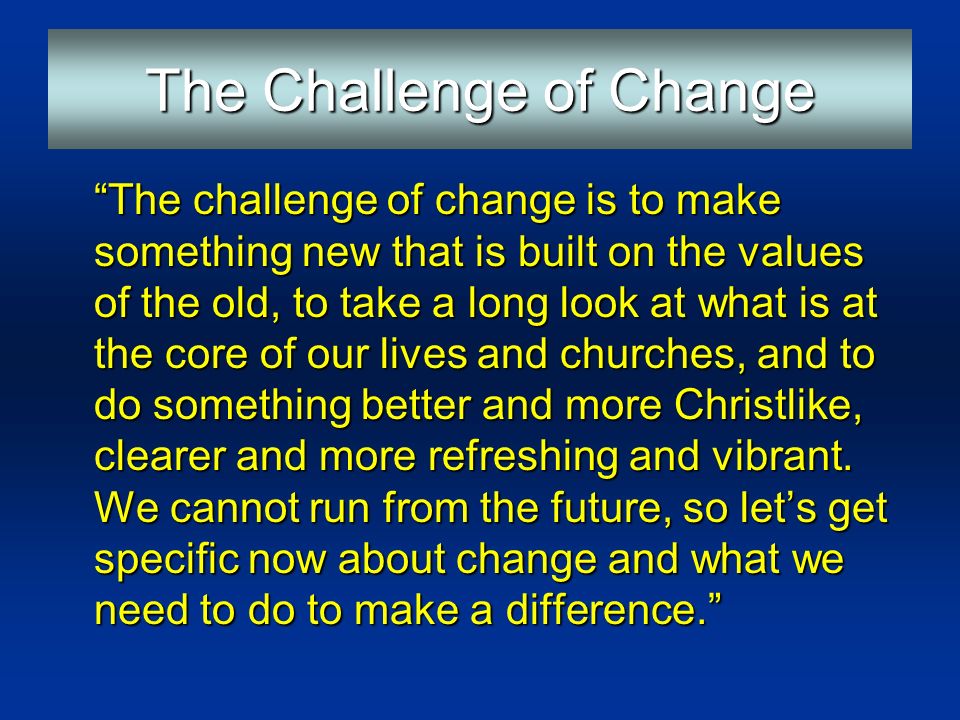 The Challenge of Change

“The challenge of change is to make something new that is built on the values of the old, to take a long look at what is at the core of our lives and churches, and to do something better and more Christlike, clearer and more refreshing and vibrant. We cannot run from the future, so let’s get specific now about change and what we need to do to make a difference.”